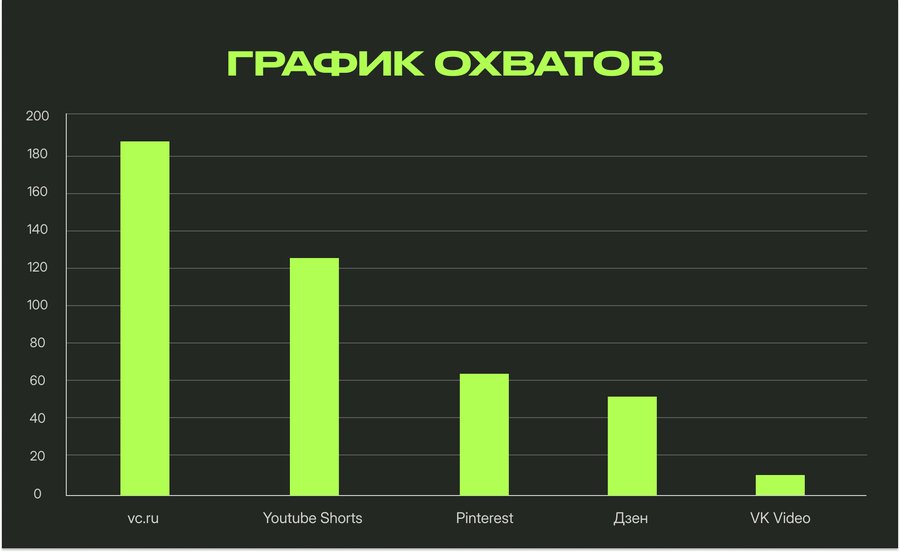 ГРАФИК ОХВАТОВ

200
180
160
140
120
100
80
60
40
20
0

vc.ru
Youtube Shorts
Pinterest
Дзен
VK Video